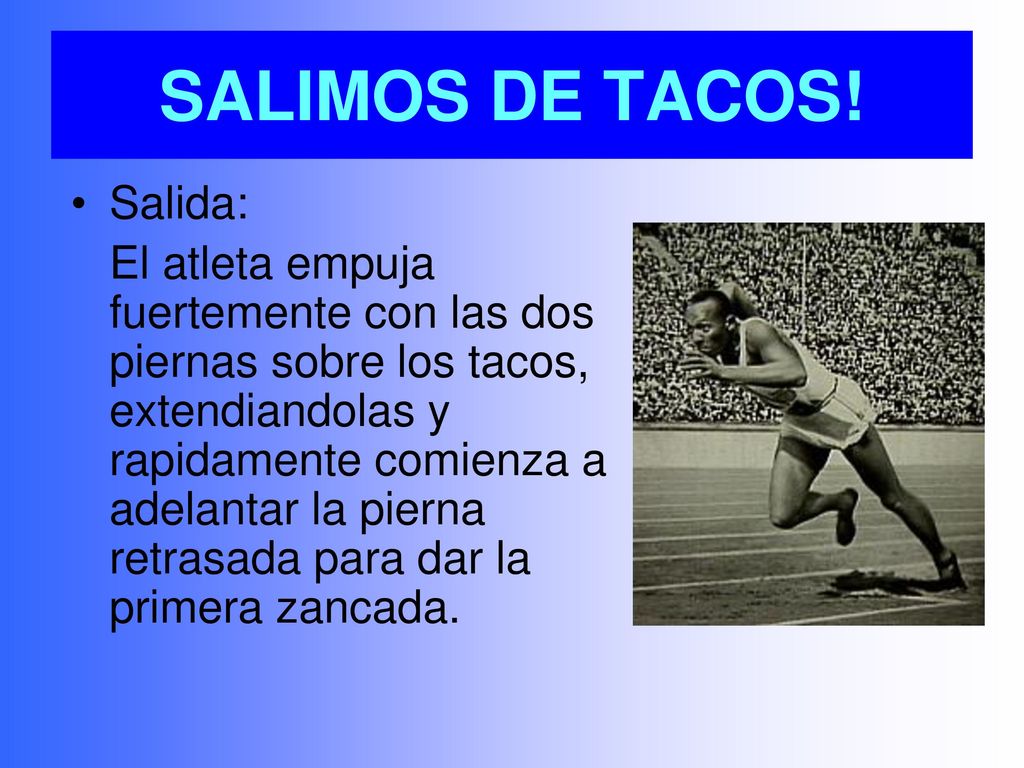 SALIMOS DE TACOS!

• Salida:

El atleta empuja fuertemente con las dos piernas sobre los tacos, extendiandolas y rapidamente comienza a adelantar la pierna retrasada para dar la primera zancada.